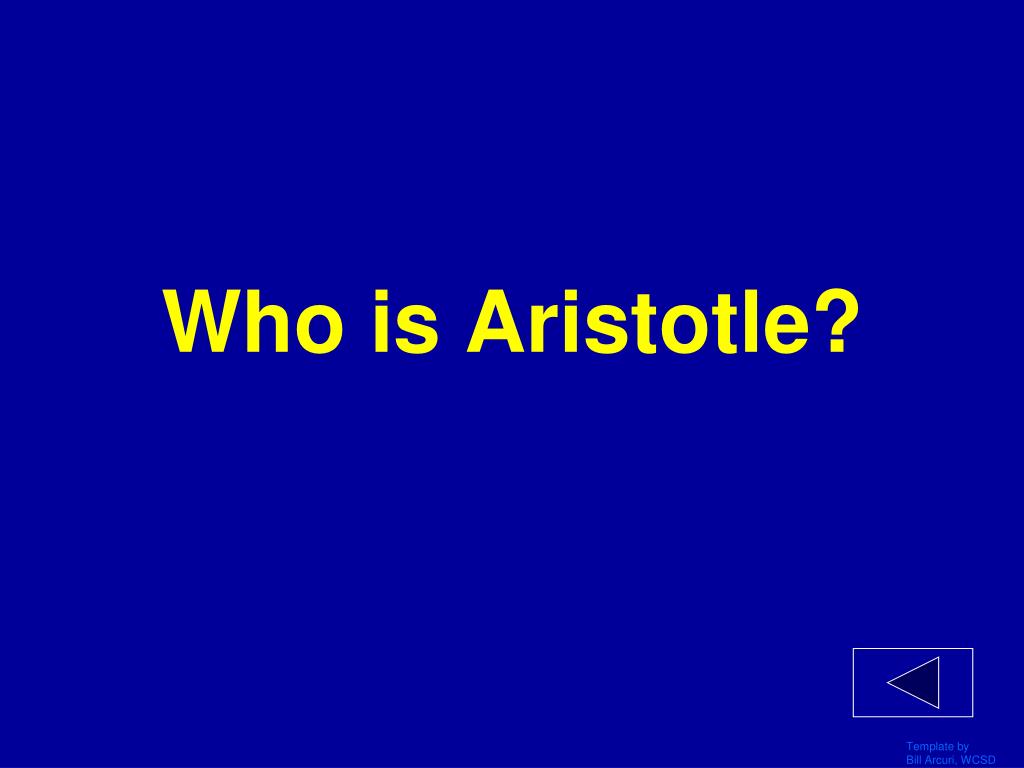 Who is Aristotle?

Template by
Bill Arcuri, WCSD